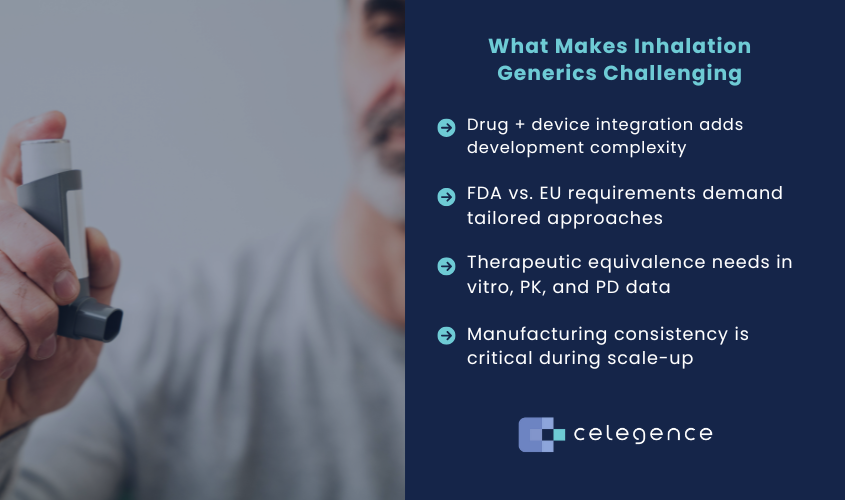 What Makes Inhalation Generics Challenging

Drug + device integration adds development complexity

FDA vs. EU requirements demand tailored approaches

Therapeutic equivalence needs in vitro, PK, and PD data

Manufacturing consistency is critical during scale-up

celegence